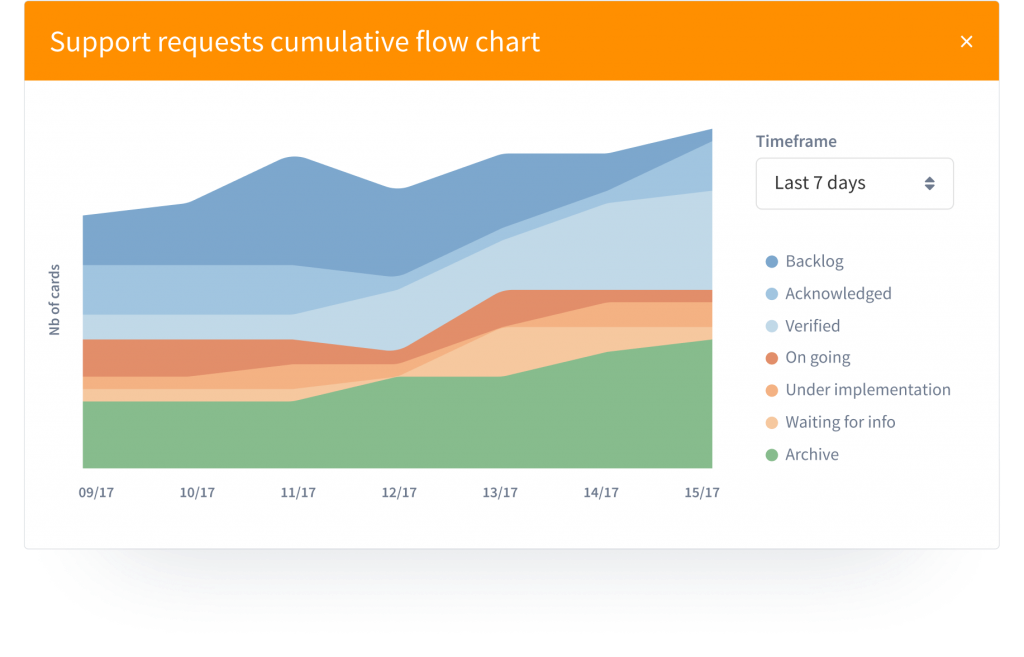 Support requests cumulative flow chart

×

Nb of cards

09/17
10/17
11/17
12/17
13/17
14/17
15/17

Timeframe

Last 7 days

Backlog
Acknowledged
Verified
On going
Under implementation
Waiting for info
Archive